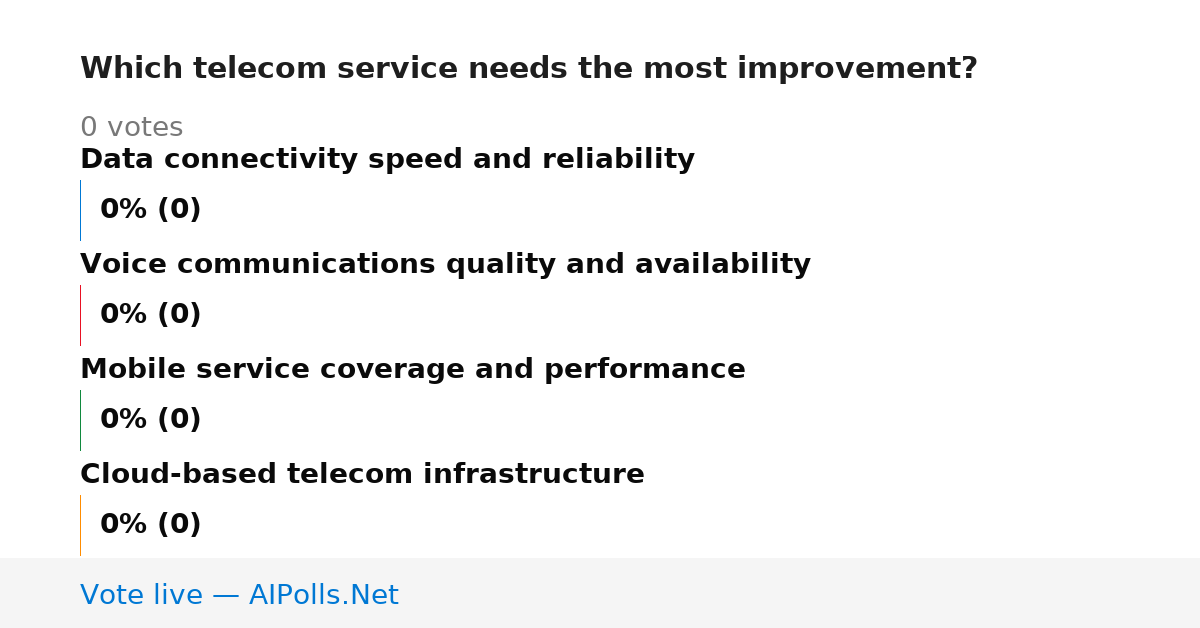 Which telecom service needs the most improvement?

0 votes

Data connectivity speed and reliability

0% (0)

Voice communications quality and availability

0% (0)

Mobile service coverage and performance

0% (0)

Cloud-based telecom infrastructure

0% (0)

Vote live — AIPolls.Net